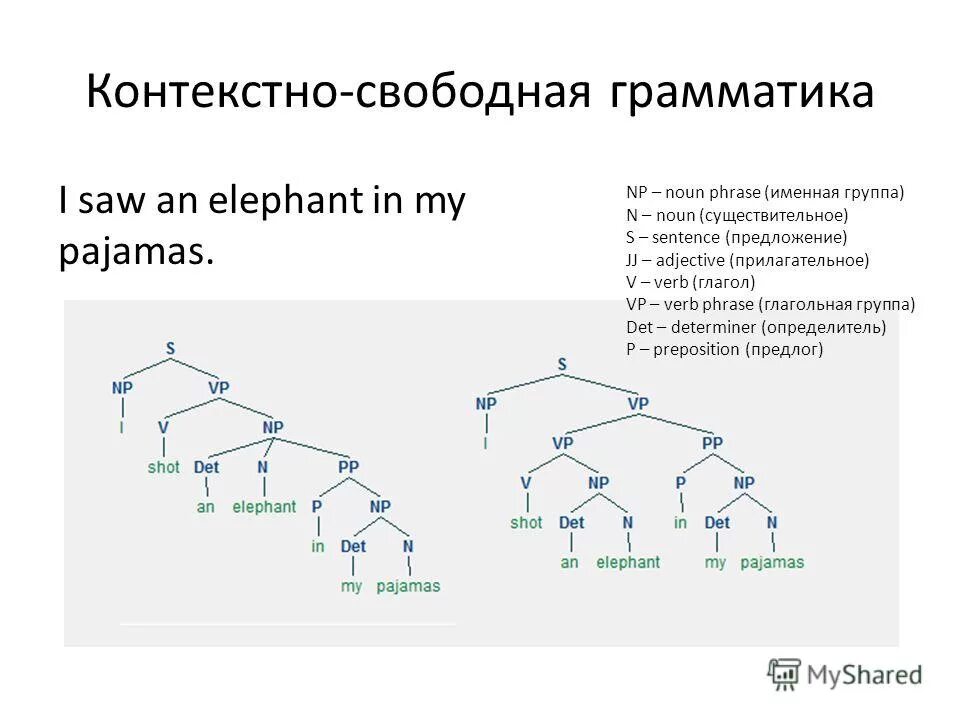 Контекстно-свободная грамматика

I saw an elephant in my pajamas.

NP – noun phrase (именная группа)
N – noun (существительное)
S – sentence (предложение)
JJ – adjective (прилагательное)
V – verb (глагол)
VP – verb phrase (глагольная группа)
Det – determiner (определитель)
P – preposition (предлог)

S
NP VP
I V NP
shot Det N PP
an elephant P NP
in Det N
my pajamas

S
NP VP
I VP PP
V NP P NP
shot Det N in Det N
an elephant my pajamas

MyShared